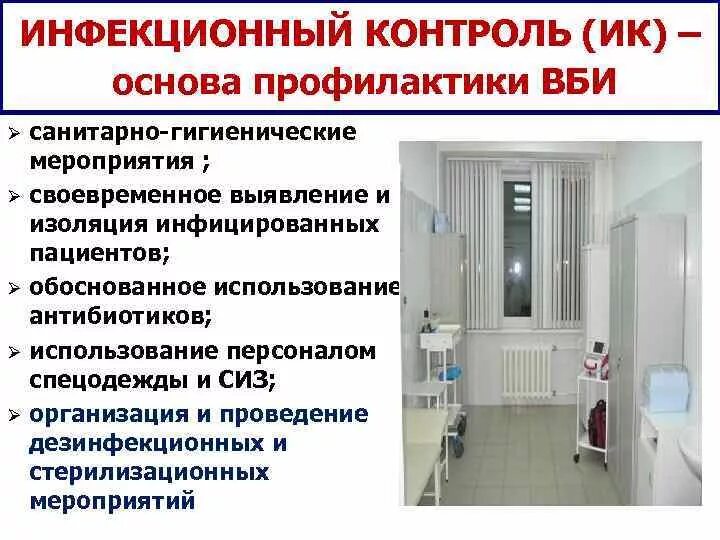 ИНФЕКЦИОННЫЙ КОНТРОЛЬ (ИК) – основа профилактики ВБИ

➢ санитарно-гигиенические мероприятия ;
➢ своевременное выявление и изоляция инфицированных пациентов;
➢ обоснованное использование антибиотиков;
➢ использование персоналом спецодежды и СИЗ;
➢ организация и проведение дезинфекционных и стерилизационных мероприятий